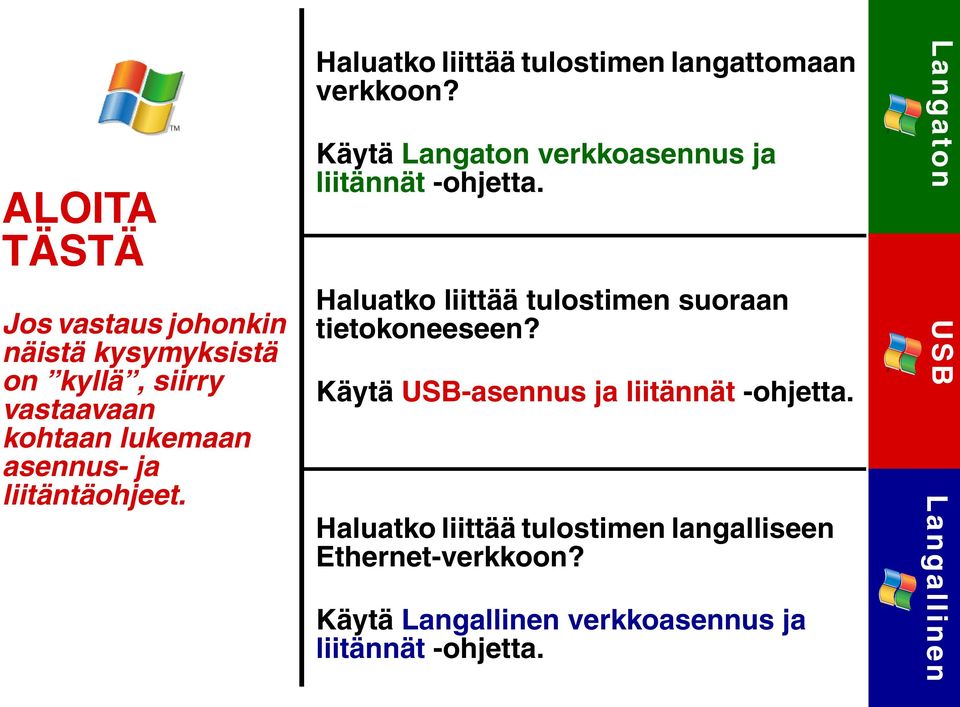 ALOITA TÄSTÄ

Jos vastaus johonkin näistä kysymyksistä on ”kyllä”, siirry vastaavaan kohtaan lukemaan asennus- ja liitäntäohjeet.

Haluatko liittää tulostimen langattomaan verkkoon?

Käytä Langaton verkkoasennus ja liitännät -ohjetta.

Langaton

Haluatko liittää tulostimen suoraan tietokoneeseen?

Käytä USB-asennus ja liitännät -ohjetta.

USB

Haluatko liittää tulostimen langalliseen Ethernet-verkkoon?

Käytä Langallinen verkkoasennus ja liitännät -ohjetta.

Langallinen